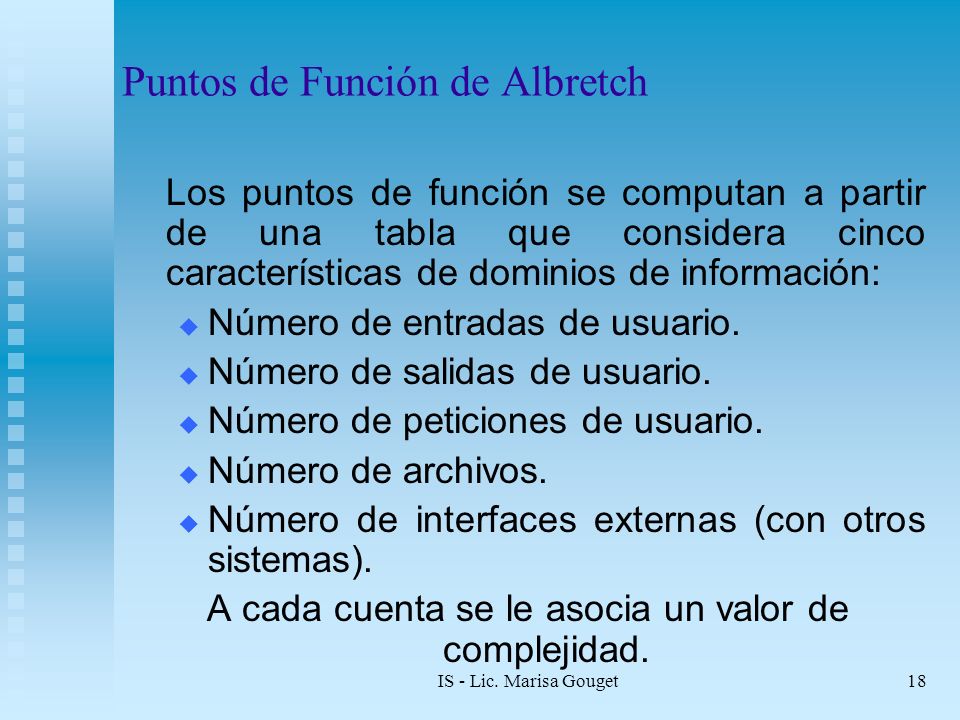 Puntos de Función de Albretch

Los puntos de función se computan a partir de una tabla que considera cinco características de dominios de información:

Número de entradas de usuario.

Número de salidas de usuario.

Número de peticiones de usuario.

Número de archivos.

Número de interfaces externas (con otros sistemas).

A cada cuenta se le asocia un valor de complejidad.

IS - Lic. Marisa Gouget

18